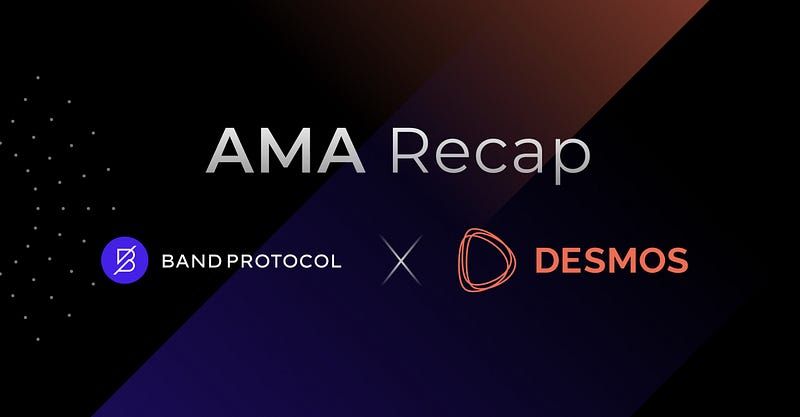 AMA Recap

BAND PROTOCOL

X

DESMOS